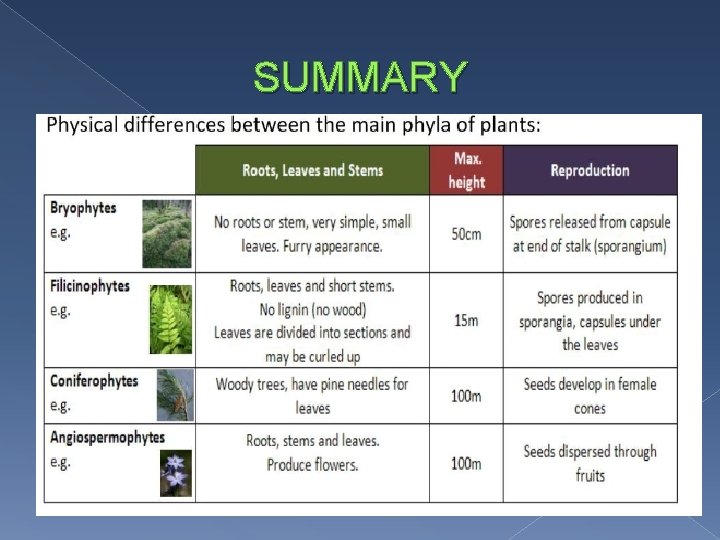 SUMMARY

Physical differences between the main phyla of plants:

| | Roots, Leaves and Stems | Max. height | Reproduction |
|---|---|---|---|
| Bryophytes e.g. | No roots or stem, very simple, small leaves. Furry appearance. | 50cm | Spores released from capsule at end of stalk (sporangium) |
| Filicinophytes e.g. | Roots, leaves and short stems. No lignin (no wood) Leaves are divided into sections and may be curled up | 15m | Spores produced in sporangia, capsules under the leaves |
| Coniferophytes e.g. | Woody trees, have pine needles for leaves | 100m | Seeds develop in female cones |
| Angiospermophytes e.g. | Roots, stems and leaves. Produce flowers. | 100m | Seeds dispersed through fruits |